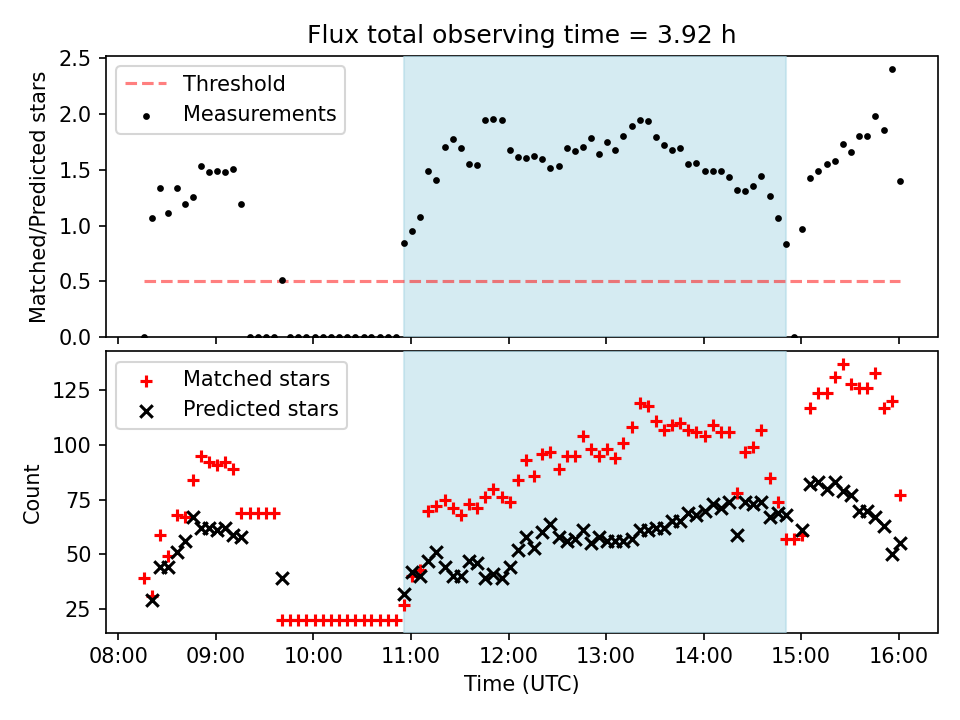 Flux total observing time = 3.92 h

Threshold
Measurements

Matched/Predicted stars

2.5
2.0
1.5
1.0
0.5
0.0

Matched stars
Predicted stars

Count

125
100
75
50
25

08:00 09:00 10:00 11:00 12:00 13:00 14:00 15:00 16:00

Time (UTC)